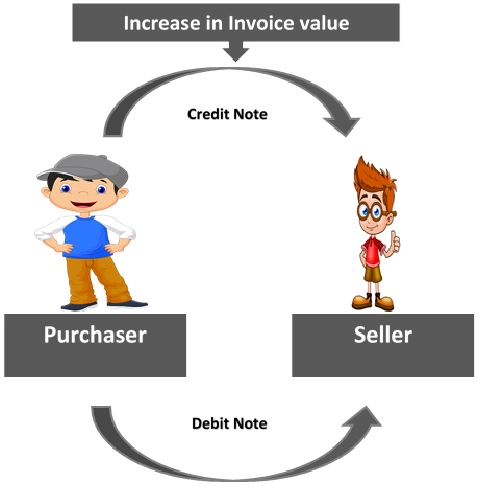 Increase in Invoice value

Credit Note

Purchaser

Seller

Debit Note